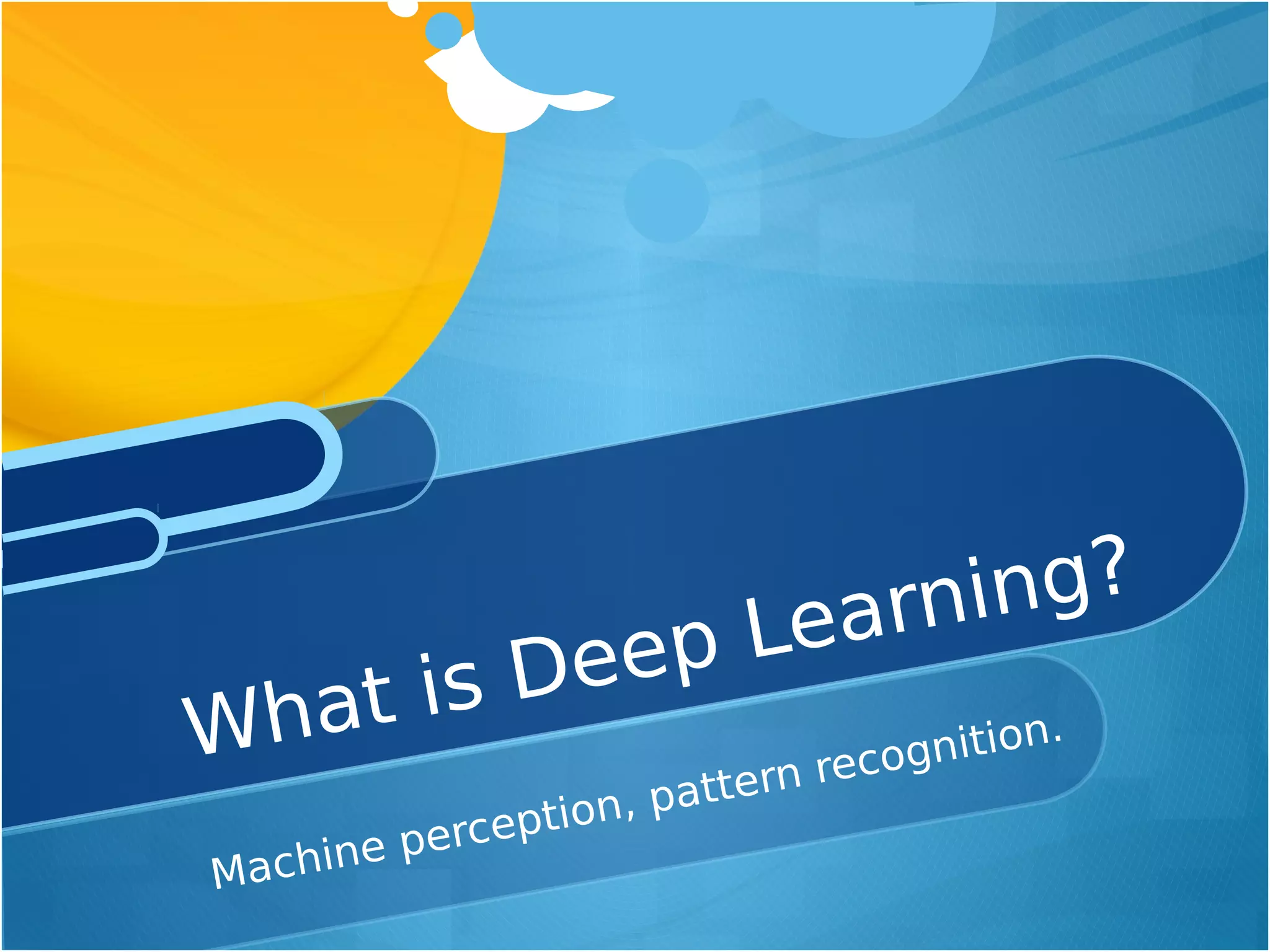 What is Deep Learning?

Machine perception, pattern recognition.